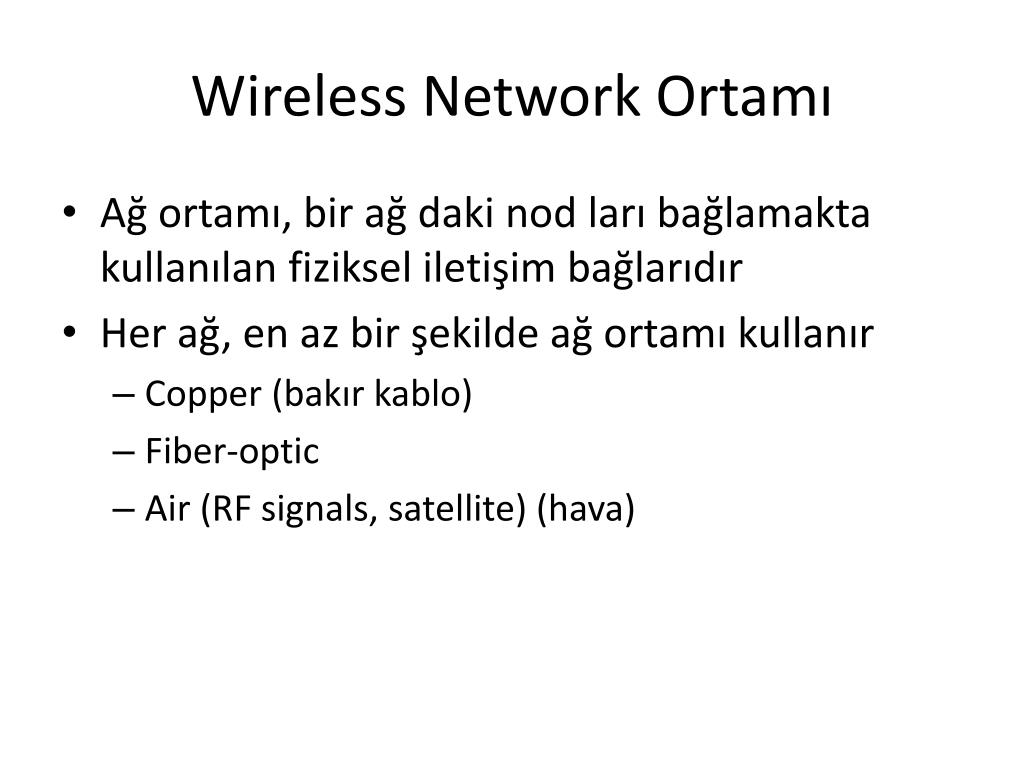 Wireless Network Ortamı

• Ağ ortamı, bir ağ daki nod ları bağlamakta kullanılan fiziksel iletişim bağlarıdır
• Her ağ, en az bir şekilde ağ ortamı kullanır
– Copper (bakır kablo)
– Fiber-optic
– Air (RF signals, satellite) (hava)